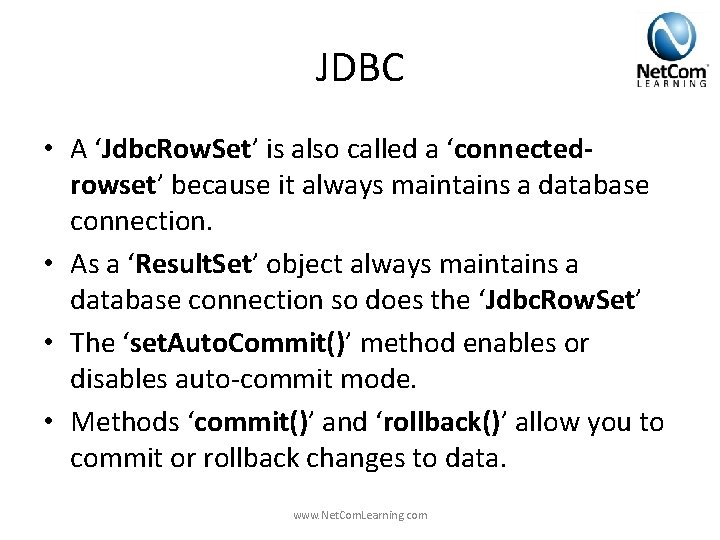 JDBC

NetCom LEARNING

• A ‘JdbcRowSet’ is also called a ‘connected-rowset’ because it always maintains a database connection.

• As a ‘ResultSet’ object always maintains a database connection so does the ‘JdbcRowSet’

• The ‘setAutoCommit()’ method enables or disables auto-commit mode.

• Methods ‘commit()’ and ‘rollback()’ allow you to commit or rollback changes to data.

www.NetComLearning.com